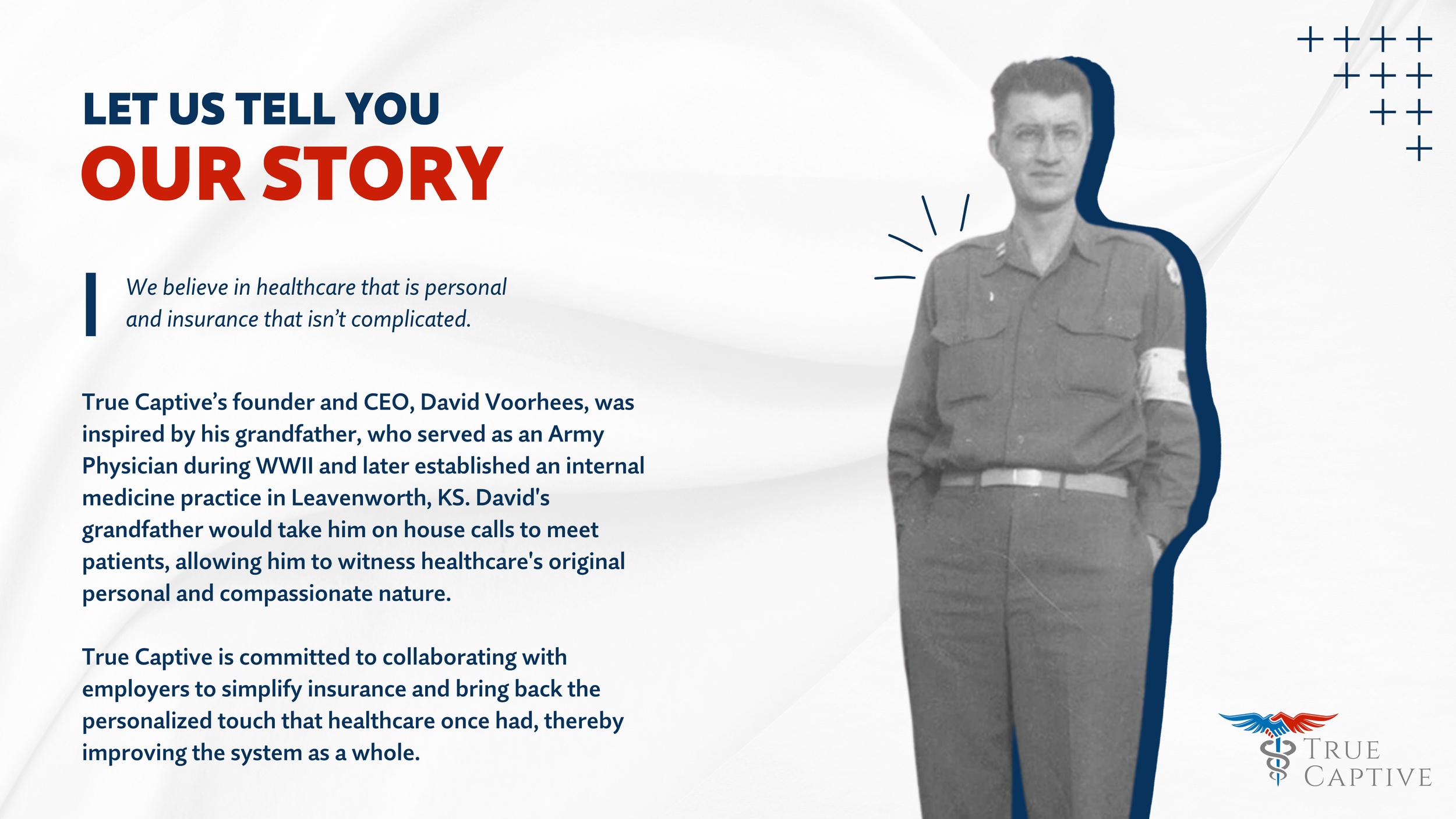 LET US TELL YOU
OUR STORY

We believe in healthcare that is personal and insurance that isn't complicated.

True Captive's founder and CEO, David Voorhees, was inspired by his grandfather, who served as an Army Physician during WWII and later established an internal medicine practice in Leavenworth, KS. David's grandfather would take him on house calls to meet patients, allowing him to witness healthcare's original personal and compassionate nature.

True Captive is committed to collaborating with employers to simplify insurance and bring back the personalized touch that healthcare once had, thereby improving the system as a whole.

TRUE CAPTIVE